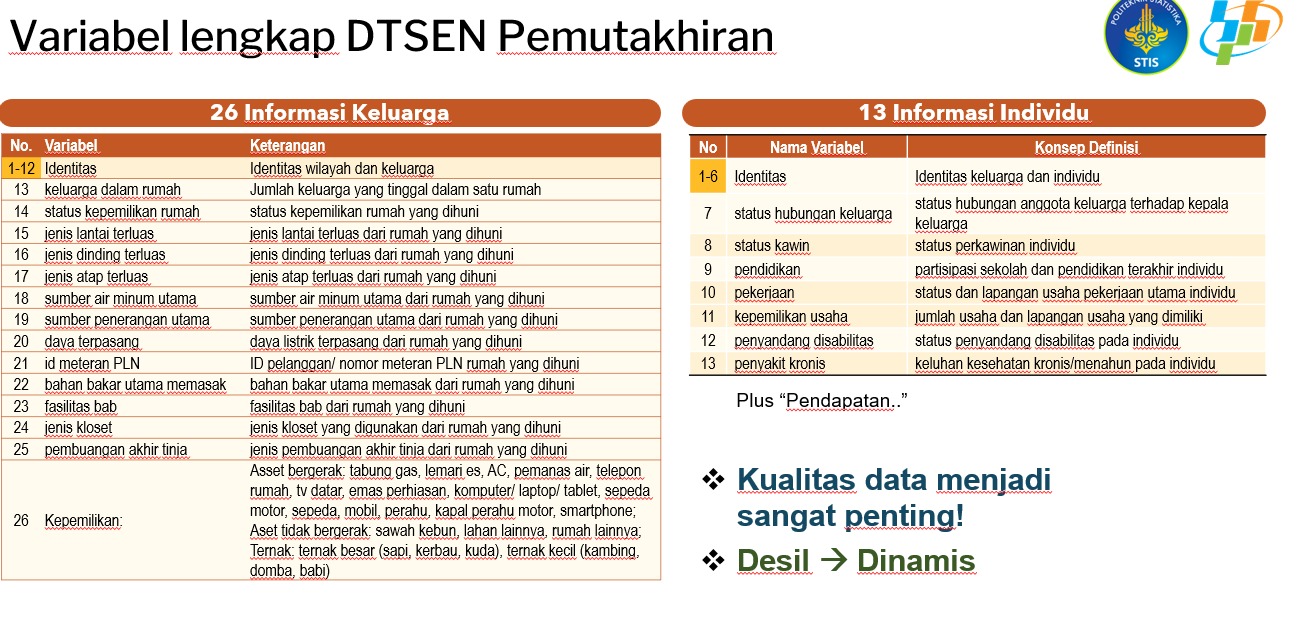 Variabel lengkap DTSEN Pemutakhiran

POLITEKNIK STATISTIKA STIS

26 Informasi Keluarga

| No. | Variabel | Keterangan |
|---|---|---|
| 1-12 | Identitas | Identitas wilayah dan keluarga |
| 13 | keluarga dalam rumah | Jumlah keluarga yang tinggal dalam satu rumah |
| 14 | status kepemilikan rumah | status kepemilikan rumah yang dihuni |
| 15 | jenis lantai terluas | jenis lantai terluas dari rumah yang dihuni |
| 16 | jenis dinding terluas | jenis dinding terluas dari rumah yang dihuni |
| 17 | jenis atap terluas | jenis atap terluas dari rumah yang dihuni |
| 18 | sumber air minum utama | sumber air minum utama dari rumah yang dihuni |
| 19 | sumber penerangan utama | sumber penerangan utama dari rumah yang dihuni |
| 20 | daya terpasang | daya listrik terpasang dari rumah yang dihuni |
| 21 | id meteran PLN | ID pelanggan/ nomor meteran PLN rumah yang dihuni |
| 22 | bahan bakar utama memasak | bahan bakar utama memasak dari rumah yang dihuni |
| 23 | fasilitas bab | fasilitas bab dari rumah yang dihuni |
| 24 | jenis kloset | jenis kloset yang digunakan dari rumah yang dihuni |
| 25 | pembuangan akhir tinja | jenis pembuangan akhir tinja dari rumah yang dihuni |
| 26 | Kepemilikan: | Asset bergerak: tabung gas, lemari es, AC, pemanas air, telepon rumah, tv datar, emas perhiasan, komputer/ laptop/ tablet, sepeda motor, sepeda, mobil, perahu, kapal perahu motor, smartphone; Aset tidak bergerak: sawah kebun, lahan lainnya, rumah lainnya; Ternak: ternak besar (sapi, kerbau, kuda), ternak kecil (kambing, domba, babi) |

13 Informasi Individu

| No | Nama Variabel | Konsep Definisi |
|---|---|---|
| 1-6 | Identitas | Identitas keluarga dan individu |
| 7 | status hubungan keluarga | status hubungan anggota keluarga terhadap kepala keluarga |
| 8 | status kawin | status perkawinan individu |
| 9 | pendidikan | partisipasi sekolah dan pendidikan terakhir individu |
| 10 | pekerjaan | status dan lapangan usaha pekerjaan utama individu |
| 11 | kepemilikan usaha | jumlah usaha dan lapangan usaha yang dimiliki |
| 12 | penyandang disabilitas | status penyandang disabilitas pada individu |
| 13 | penyakit kronis | keluhan kesehatan kronis/menahun pada individu |

Plus “Pendapatan..”

❖ Kualitas data menjadi sangat penting!

❖ Desil → Dinamis